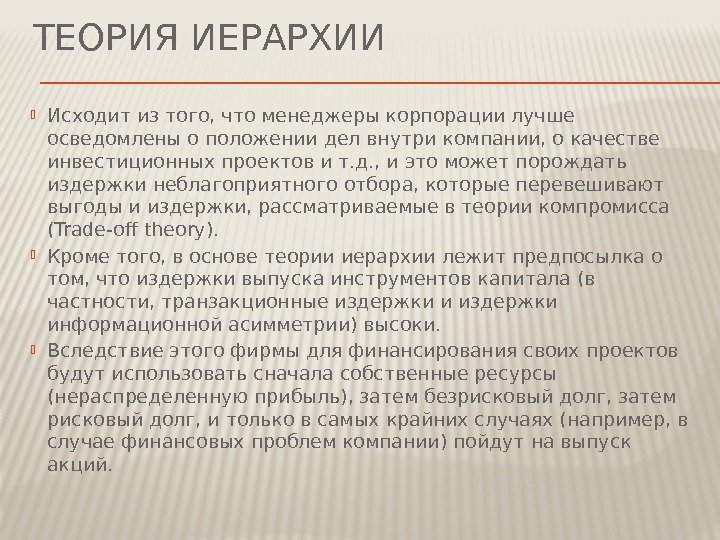 ТЕОРИЯ ИЕРАРХИИ

Исходит из того, что менеджеры корпорации лучше осведомлены о положении дел внутри компании, о качестве инвестиционных проектов и т.д., и это может порождать издержки неблагоприятного отбора, которые перевешивают выгоды и издержки, рассматриваемые в теории компромисса (Trade-off theory).

Кроме того, в основе теории иерархии лежит предпосылка о том, что издержки выпуска инструментов капитала (в частности, транзакционные издержки и издержки информационной асимметрии) высоки.

Вследствие этого фирмы для финансирования своих проектов будут использовать сначала собственные ресурсы (нераспределенную прибыль), затем безрисковый долг, затем рисковый долг, и только в самых крайних случаях (например, в случае финансовых проблем компании) пойдут на выпуск акций.